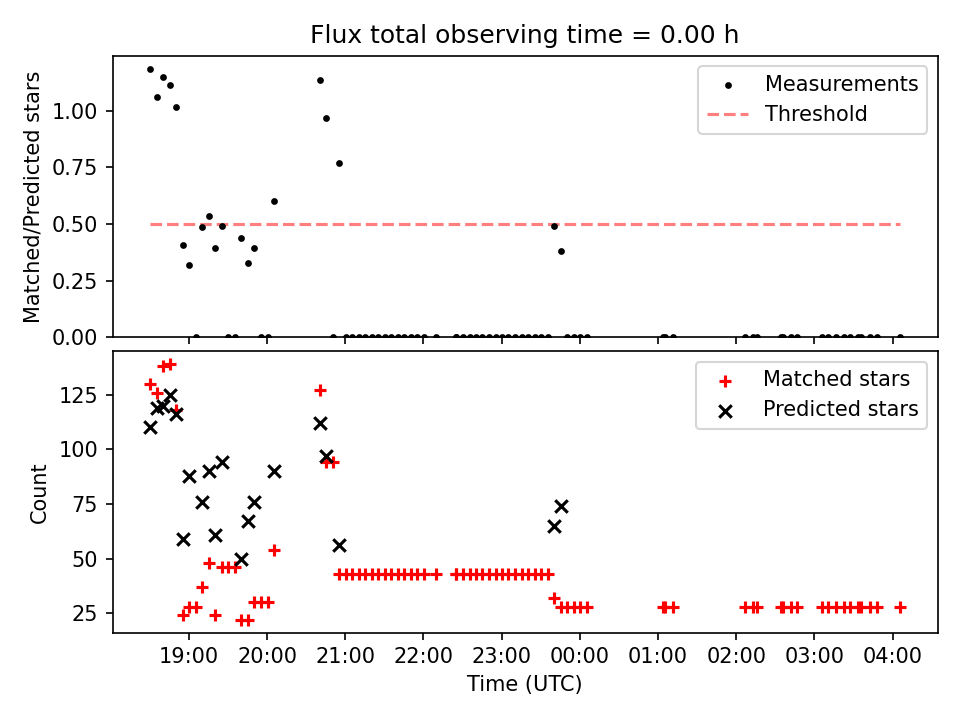 Flux total observing time = 0.00 h

Matched/Predicted stars

1.00
0.75
0.50
0.25
0.00

Measurements
Threshold

Count

125
100
75
50
25

Matched stars
Predicted stars

19:00
20:00
21:00
22:00
23:00
00:00
01:00
02:00
03:00
04:00

Time (UTC)